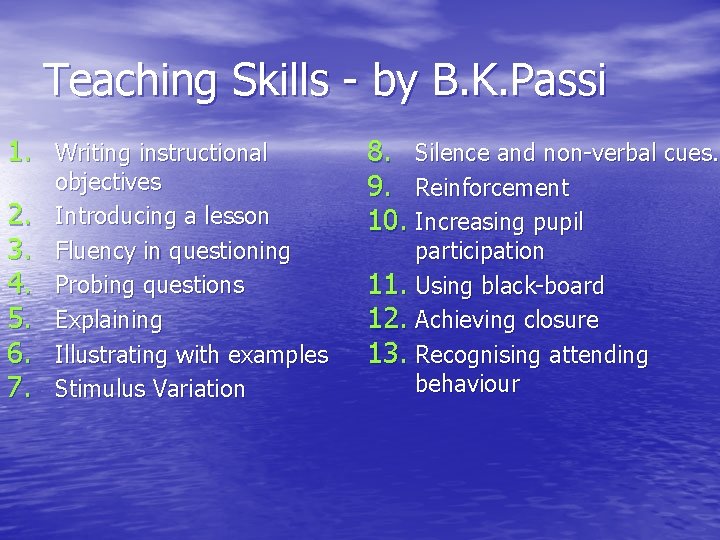 Teaching Skills - by B.K.Passi

1. Writing instructional objectives
2. Introducing a lesson
3. Fluency in questioning
4. Probing questions
5. Explaining
6. Illustrating with examples
7. Stimulus Variation

8. Silence and non-verbal cues.
9. Reinforcement
10. Increasing pupil participation
11. Using black-board
12. Achieving closure
13. Recognising attending behaviour